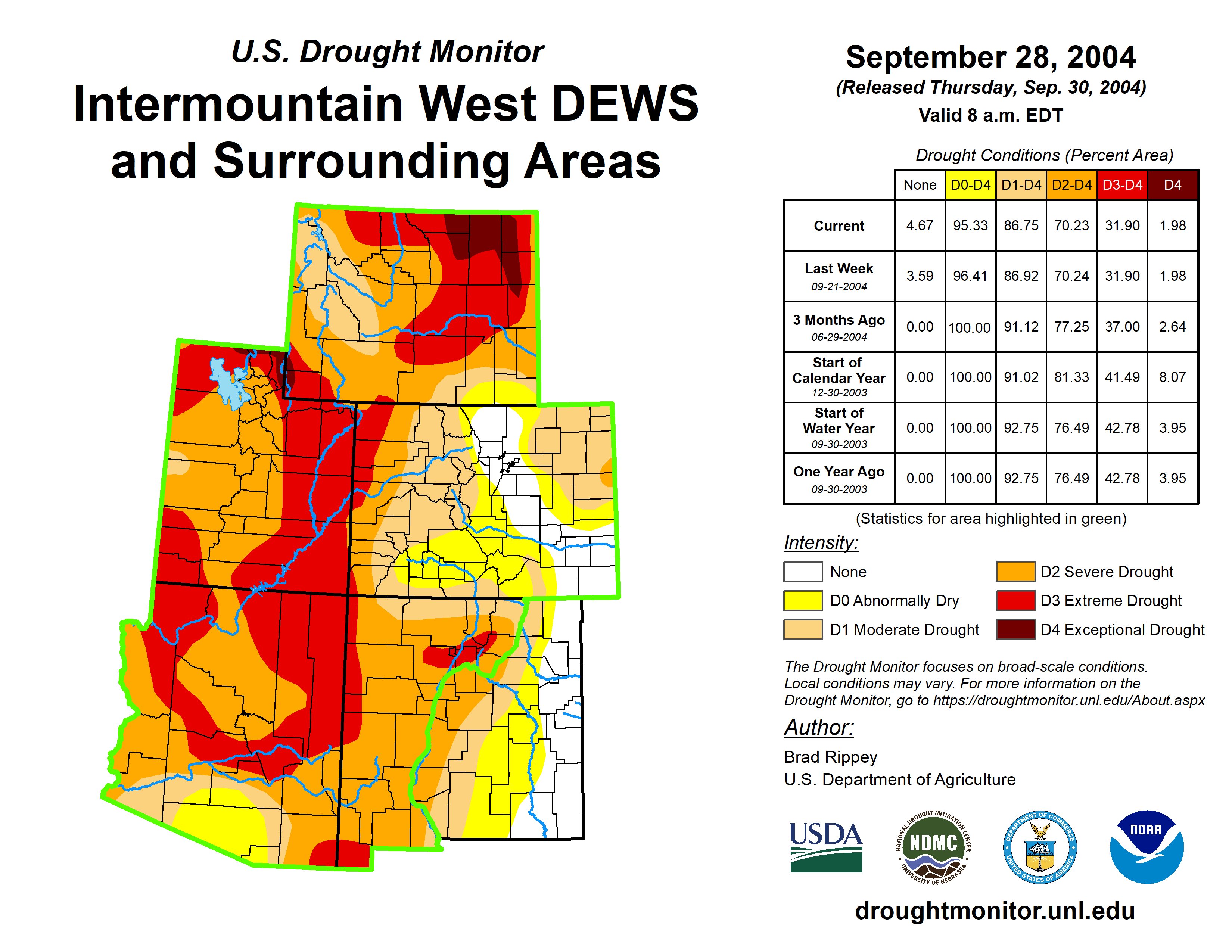 U.S. Drought Monitor

Intermountain West DEWS and Surrounding Areas

September 28, 2004

(Released Thursday, Sep. 30, 2004)

Valid 8 a.m. EDT

Drought Conditions (Percent Area)

| | None | D0-D4 | D1-D4 | D2-D4 | D3-D4 | D4 |
|---|---|---|---|---|---|---|
| Current | 4.67 | 95.33 | 86.75 | 70.23 | 31.90 | 1.98 |
| Last Week 09-21-2004 | 3.59 | 96.41 | 86.92 | 70.24 | 31.90 | 1.98 |
| 3 Months Ago 06-29-2004 | 0.00 | 100.00 | 91.12 | 77.25 | 37.00 | 2.64 |
| Start of Calendar Year 12-30-2003 | 0.00 | 100.00 | 91.02 | 81.33 | 41.49 | 8.07 |
| Start of Water Year 09-30-2003 | 0.00 | 100.00 | 92.75 | 76.49 | 42.78 | 3.95 |
| One Year Ago 09-30-2003 | 0.00 | 100.00 | 92.75 | 76.49 | 42.78 | 3.95 |

(Statistics for area highlighted in green)

Intensity:

None
D0 Abnormally Dry
D1 Moderate Drought
D2 Severe Drought
D3 Extreme Drought
D4 Exceptional Drought

The Drought Monitor focuses on broad-scale conditions. Local conditions may vary. For more information on the Drought Monitor, go to https://droughtmonitor.unl.edu/About.aspx

Author:

Brad Rippey
U.S. Department of Agriculture

USDA

NATIONAL DROUGHT MITIGATION CENTER NDMC UNIVERSITY OF NEBRASKA

DEPARTMENT OF COMMERCE UNITED STATES OF AMERICA

NOAA

droughtmonitor.unl.edu